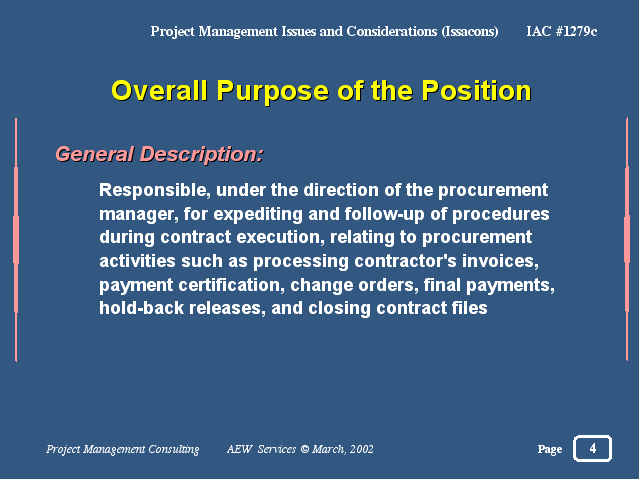 Project Management Issues and Considerations (Issacons) IAC #1279c

Overall Purpose of the Position

General Description:

Responsible, under the direction of the procurement manager, for expediting and follow-up of procedures during contract execution, relating to procurement activities such as processing contractor's invoices, payment certification, change orders, final payments, hold-back releases, and closing contract files

Project Management Consulting AEW Services © March, 2002

Page 4